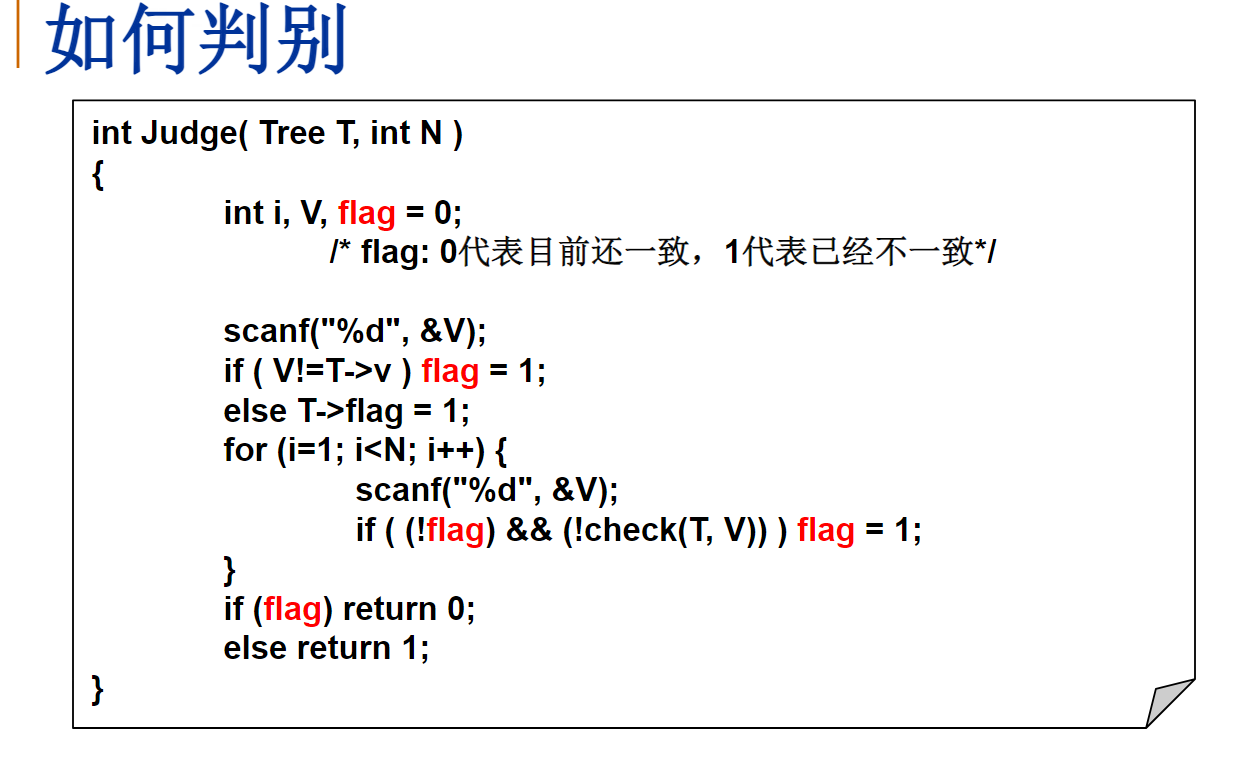 如何判别

int Judge( Tree T, int N )
{
int i, V, flag = 0;
/* flag: 0代表目前还一致，1代表已经不一致*/

scanf("%d", &V);
if ( V!=T->v ) flag = 1;
else T->flag = 1;
for (i=1; i<N; i++) {
scanf("%d", &V);
if ( (!flag) && (!check(T, V)) ) flag = 1;
}
if (flag) return 0;
else return 1;
}